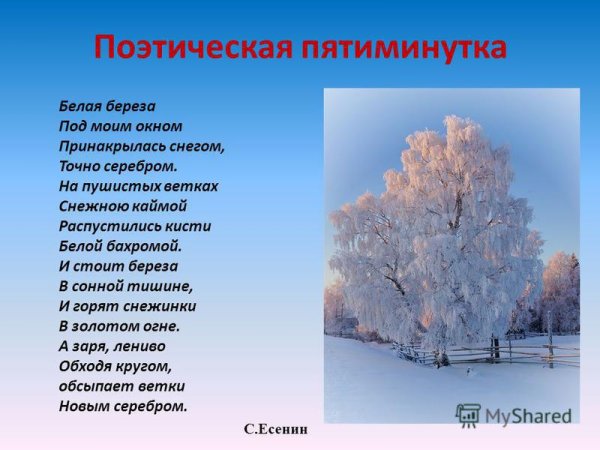 Поэтическая пятиминутка

Белая береза
Под моим окном
Принакрылась снегом,
Точно серебром.
На пушистых ветках
Снежною каймой
Распустились кисти
Белой бахромой.
И стоит береза
В сонной тишине,
И горят снежинки
В золотом огне.
А заря, лениво
Обходя кругом,
обсыпает ветки
Новым серебром.

С.Есенин

MyShared